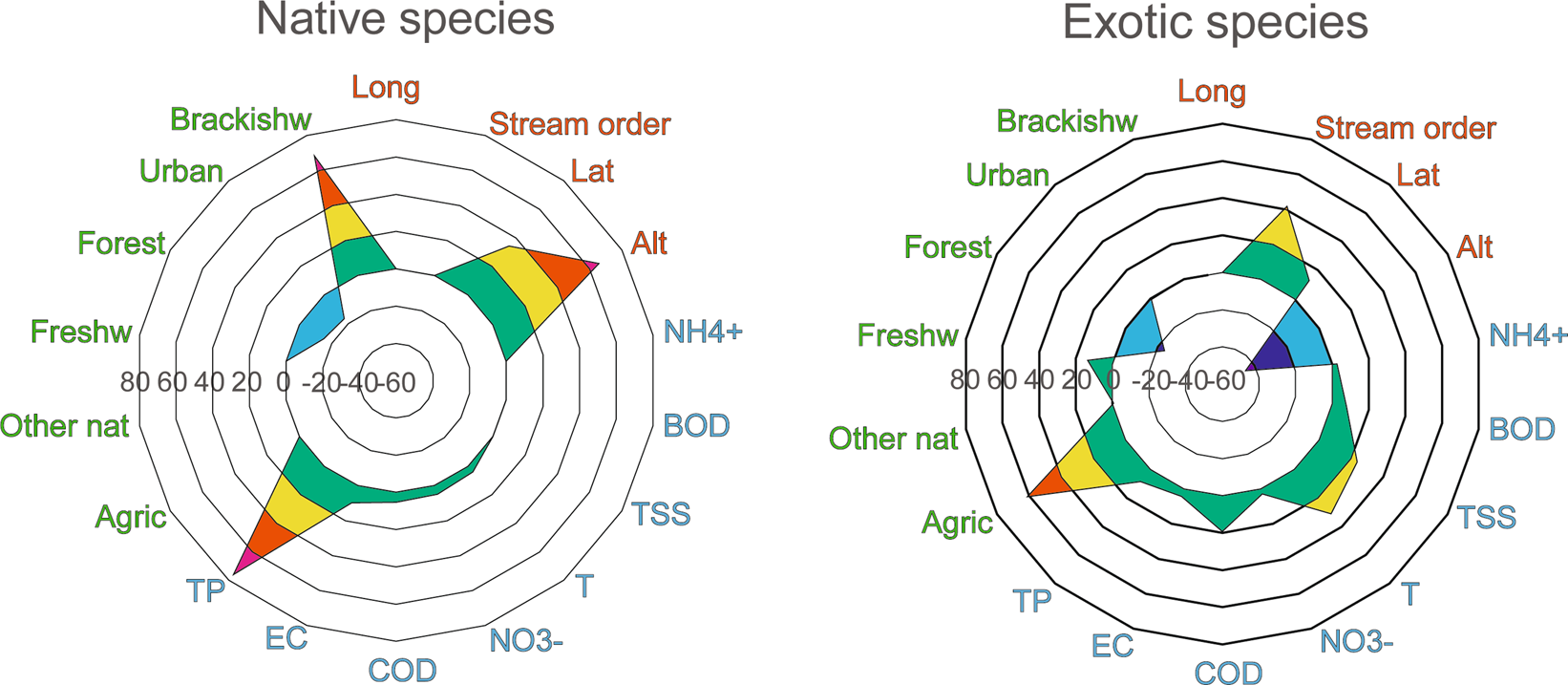 Native species

Long
Stream order
Lat
Alt
NH4+
BOD
TSS
T
NO3-
COD
EC
TP
Agric
Other nat
Freshw
Forest
Urban
Brackishw

80 60 40 20 0 -20-40-60

Exotic species

Long
Stream order
Lat
Alt
NH4+
BOD
TSS
T
NO3-
COD
EC
TP
Agric
Other nat
Freshw
Forest
Urban
Brackishw

80 60 40 20 0 -20-40-60